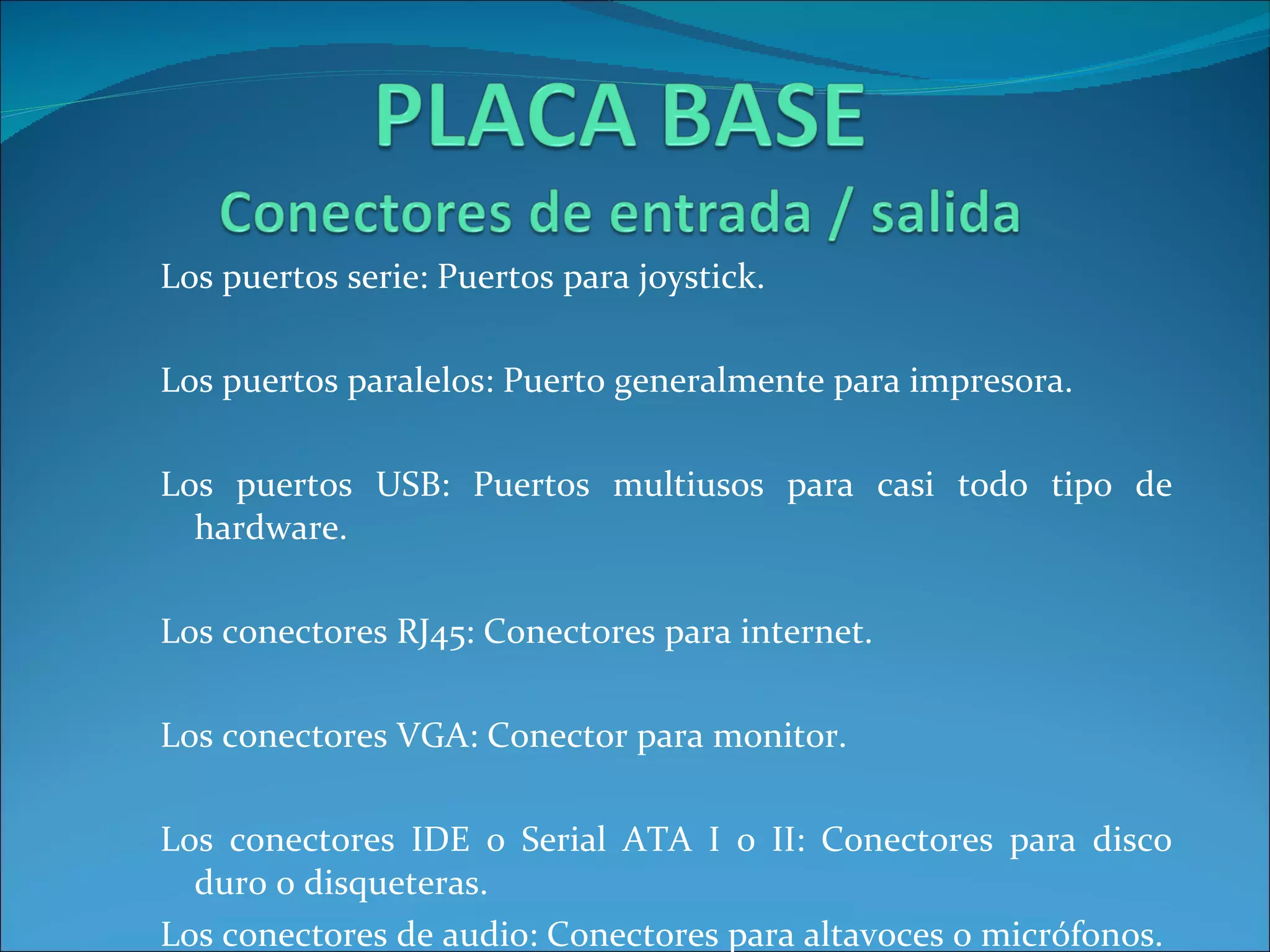 PLACA BASE

Conectores de entrada / salida

Los puertos serie: Puertos para joystick.

Los puertos paralelos: Puerto generalmente para impresora.

Los puertos USB: Puertos multiusos para casi todo tipo de hardware.

Los conectores RJ45: Conectores para internet.

Los conectores VGA: Conector para monitor.

Los conectores IDE o Serial ATA I o II: Conectores para disco duro o disqueteras.

Los conectores de audio: Conectores para altavoces o micrófonos.